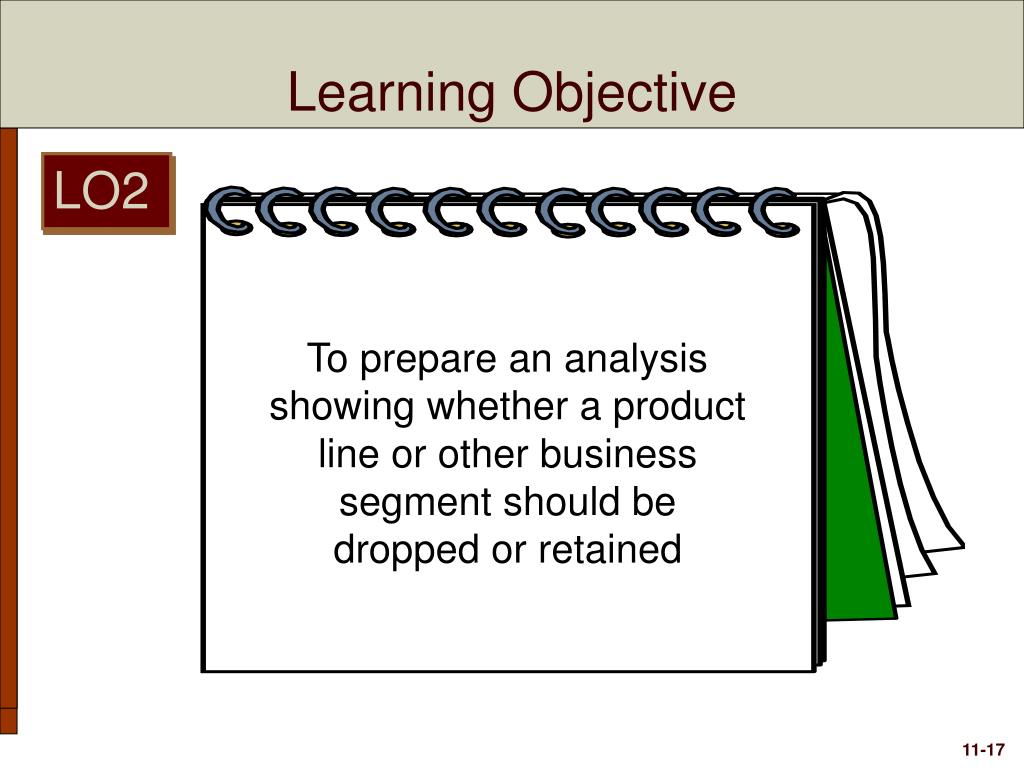 Learning Objective

LO2

To prepare an analysis showing whether a product line or other business segment should be dropped or retained

11-17